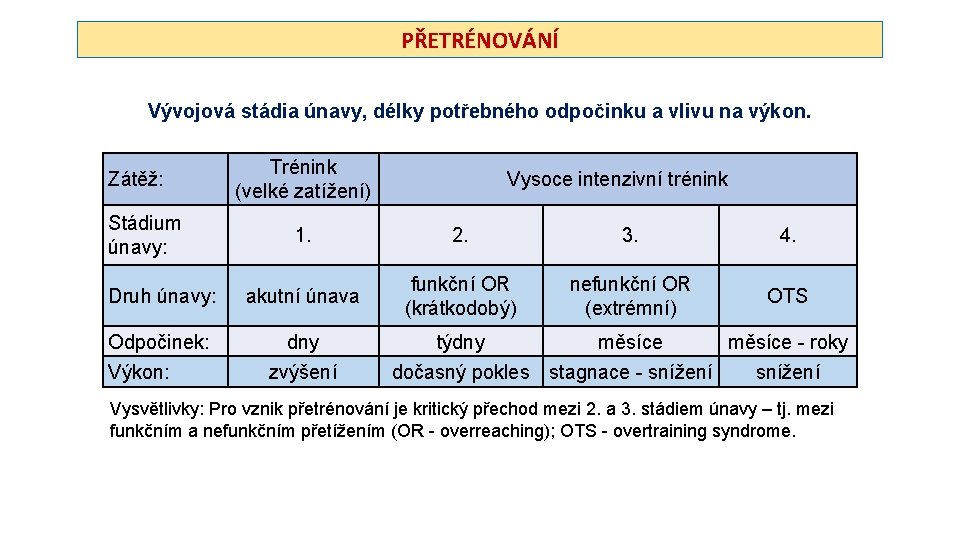 PŘETRÉNOVÁNÍ

Vývojová stádia únavy, délky potřebného odpočinku a vlivu na výkon.

| Zátěž: | Trénink (velké zatížení) | Vysoce intenzivní trénink | | |
|---|---|---|---|---|
| Stádium únavy: | 1. | 2. | 3. | 4. |
| Druh únavy: | akutní únava | funkční OR (krátkodobý) | nefunkční OR (extrémní) | OTS |
| Odpočinek: | dny | týdny | měsíce | měsíce - roky |
| Výkon: | zvýšení | dočasný pokles | stagnace - snížení | snížení |

Vysvětlivky: Pro vznik přetrénování je kritický přechod mezi 2. a 3. stádiem únavy – tj. mezi funkčním a nefunkčním přetížením (OR - overreaching); OTS - overtraining syndrome.